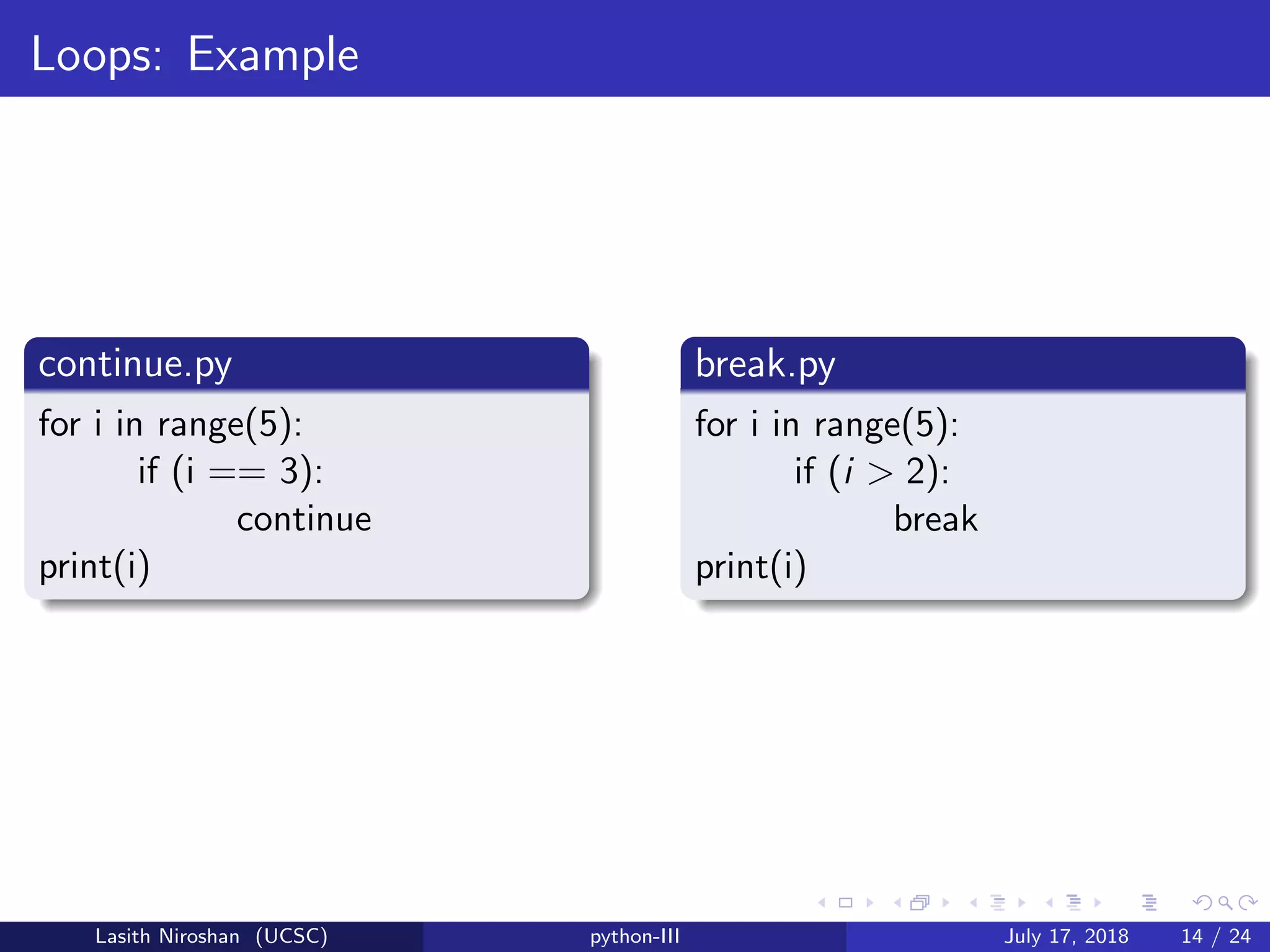 Loops: Example

continue.py

for i in range(5):
if (i == 3):
continue
print(i)

break.py

for i in range(5):
if ($i > 2$):
break
print(i)

Lasith Niroshan (UCSC) python-III July 17, 2018 14 / 24